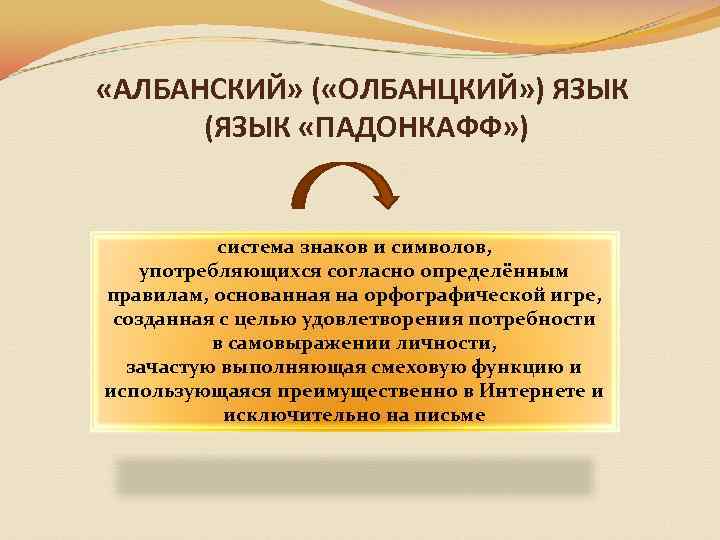 «АЛБАНСКИЙ» («ОЛБАНЦКИЙ») ЯЗЫК (ЯЗЫК «ПАДОНКАФФ»)

система знаков и символов, употребляющихся согласно определённым правилам, основанная на орфографической игре, созданная с целью удовлетворения потребности в самовыражении личности, зачастую выполняющая смеховую функцию и использующаяся преимущественно в Интернете и исключительно на письме